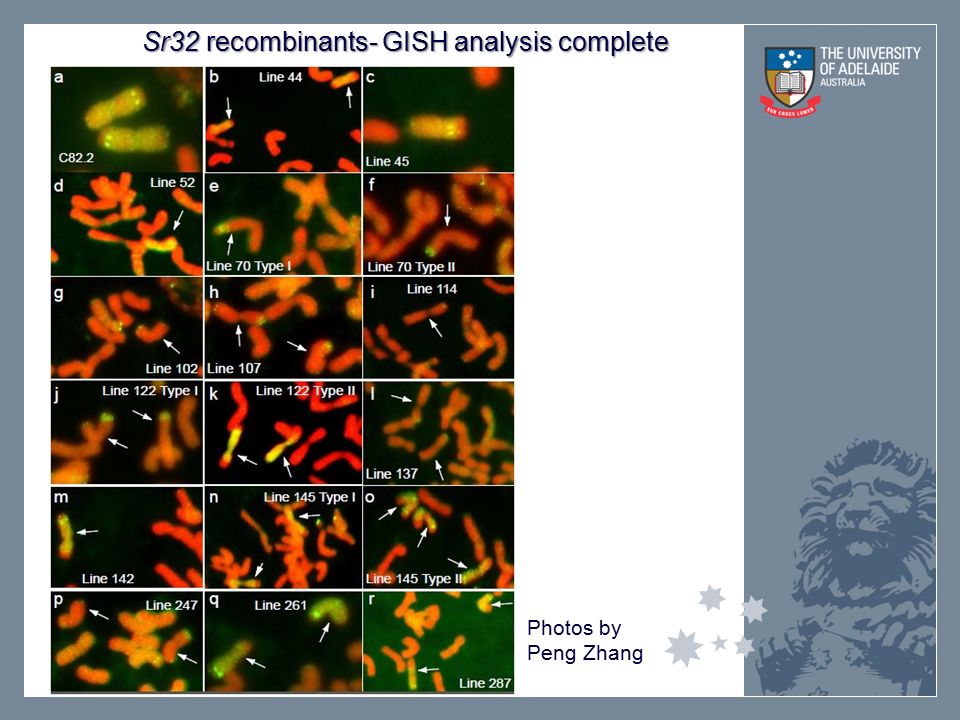 Sr32 recombinants- GISH analysis complete

THE UNIVERSITY OF ADELAIDE AUSTRALIA

SUB CRUCE LUMEN

a C82.2

b Line 44

c Line 45

d Line 52

e Line 70 Type I

f Line 70 Type II

g Line 102

h Line 107

i Line 114

j Line 122 Type I

k Line 122 Type II

l Line 137

m Line 142

n Line 145 Type I

o Line 145 Type II

p Line 247

q Line 261

r Line 287

Photos by Peng Zhang